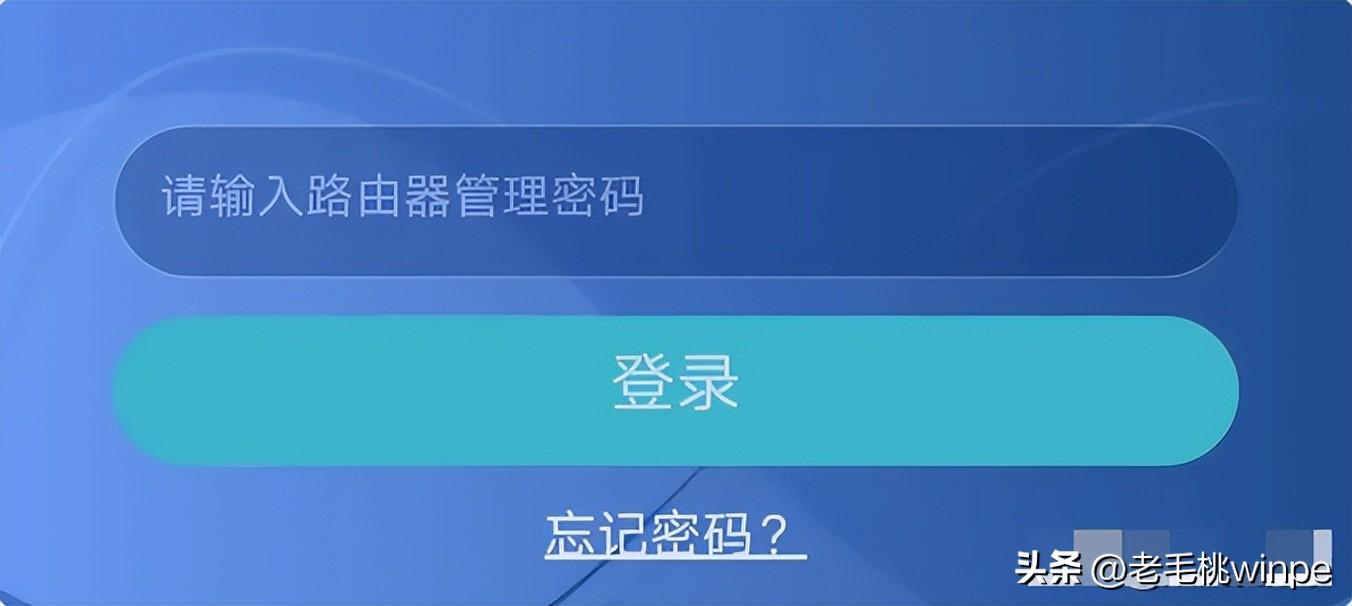 请输入路由器管理密码

登录

忘记密码？

头条 @老毛桃winpe